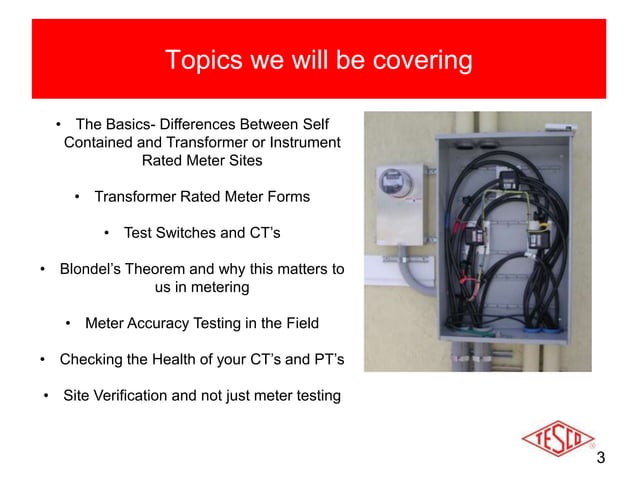 Topics we will be covering

• The Basics- Differences Between Self Contained and Transformer or Instrument Rated Meter Sites

• Transformer Rated Meter Forms

• Test Switches and CT's

• Blondel's Theorem and why this matters to us in metering

• Meter Accuracy Testing in the Field

• Checking the Health of your CT's and PT's

• Site Verification and not just meter testing

TESCO

3